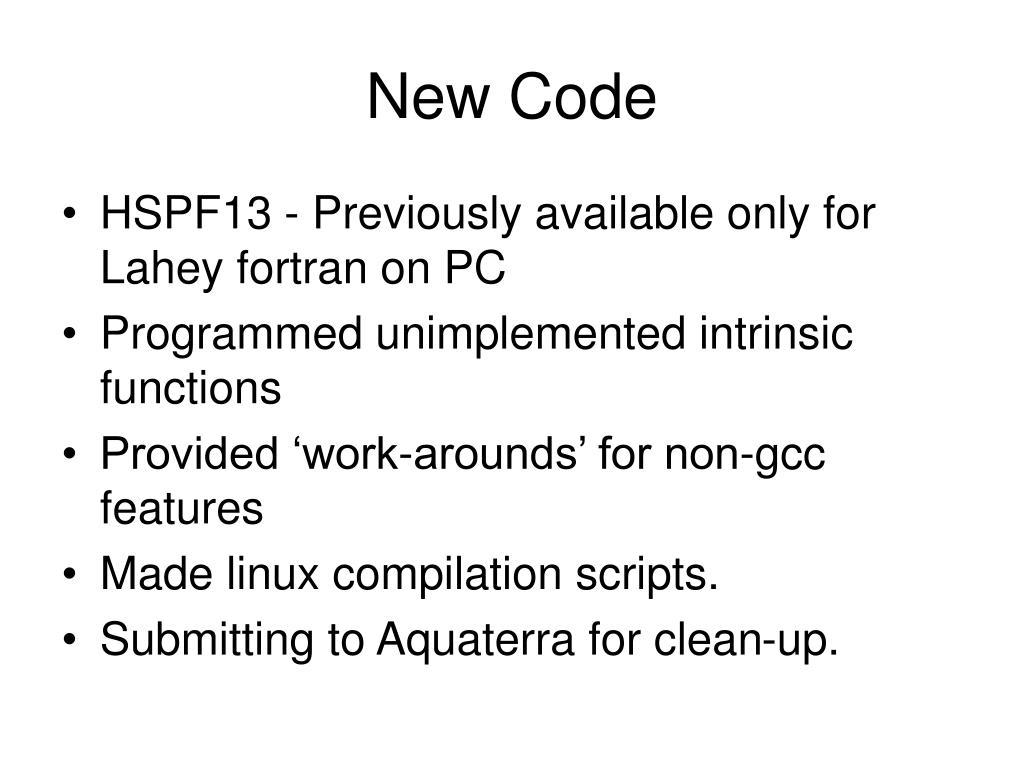 New Code

• HSPF13 - Previously available only for Lahey fortran on PC
• Programmed unimplemented intrinsic functions
• Provided ‘work-arounds’ for non-gcc features
• Made linux compilation scripts.
• Submitting to Aquaterra for clean-up.